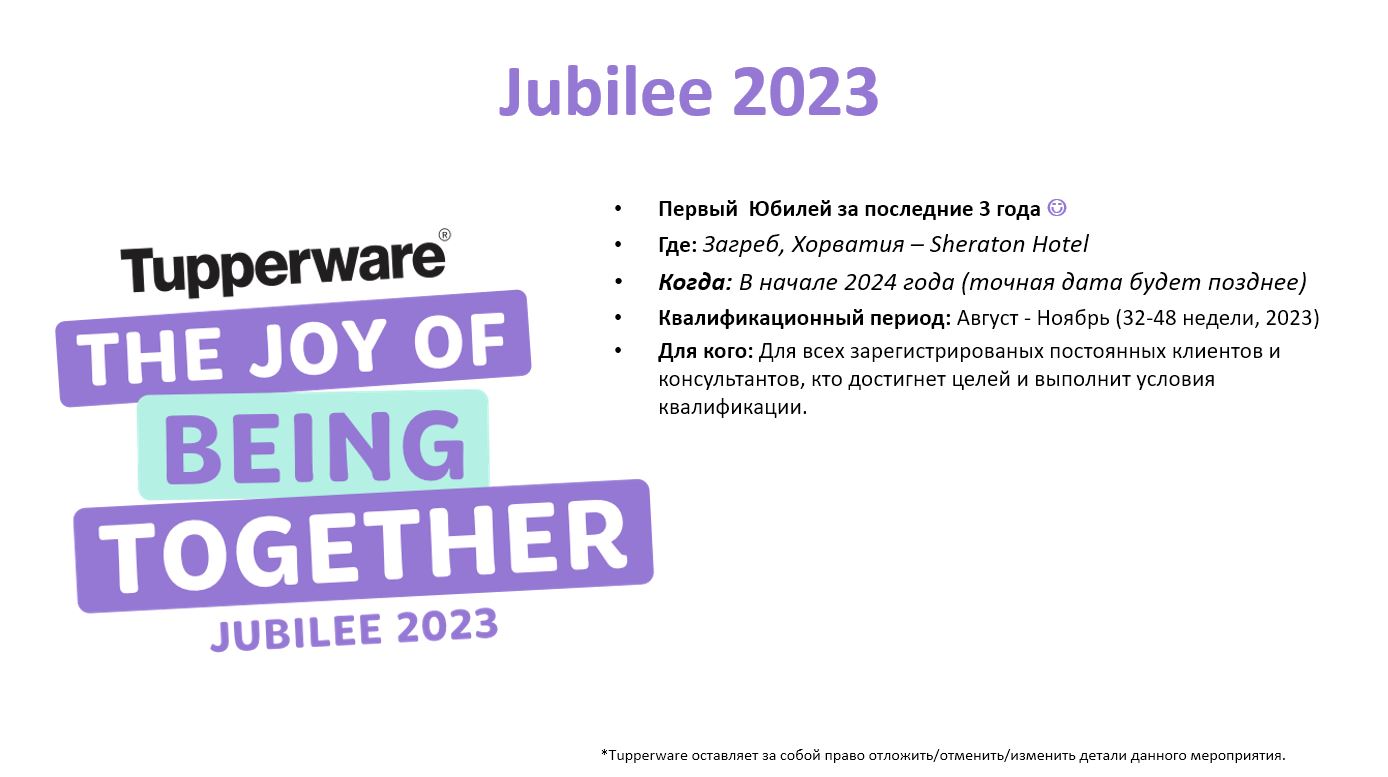 Jubilee 2023

Tupperware®
THE JOY OF
BEING
TOGETHER
JUBILEE 2023

• Первый Юбилей за последние 3 года ☺
• Где: Загреб, Хорватия – Sheraton Hotel
• Когда: В начале 2024 года (точная дата будет позднее)
• Квалификационный период: Август - Ноябрь (32-48 недели, 2023)
• Для кого: Для всех зарегистрированых постоянных клиентов и консультантов, кто достигнет целей и выполнит условия квалификации.

*Tupperware оставляет за собой право отложить/отменить/изменить детали данного мероприятия.